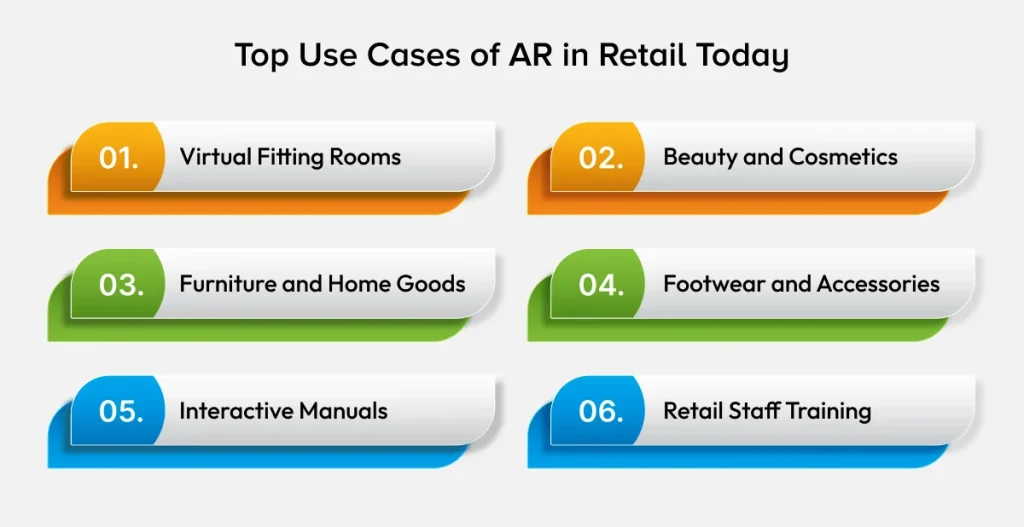 Top Use Cases of AR in Retail Today

01. Virtual Fitting Rooms

02. Beauty and Cosmetics

03. Furniture and Home Goods

04. Footwear and Accessories

05. Interactive Manuals

06. Retail Staff Training